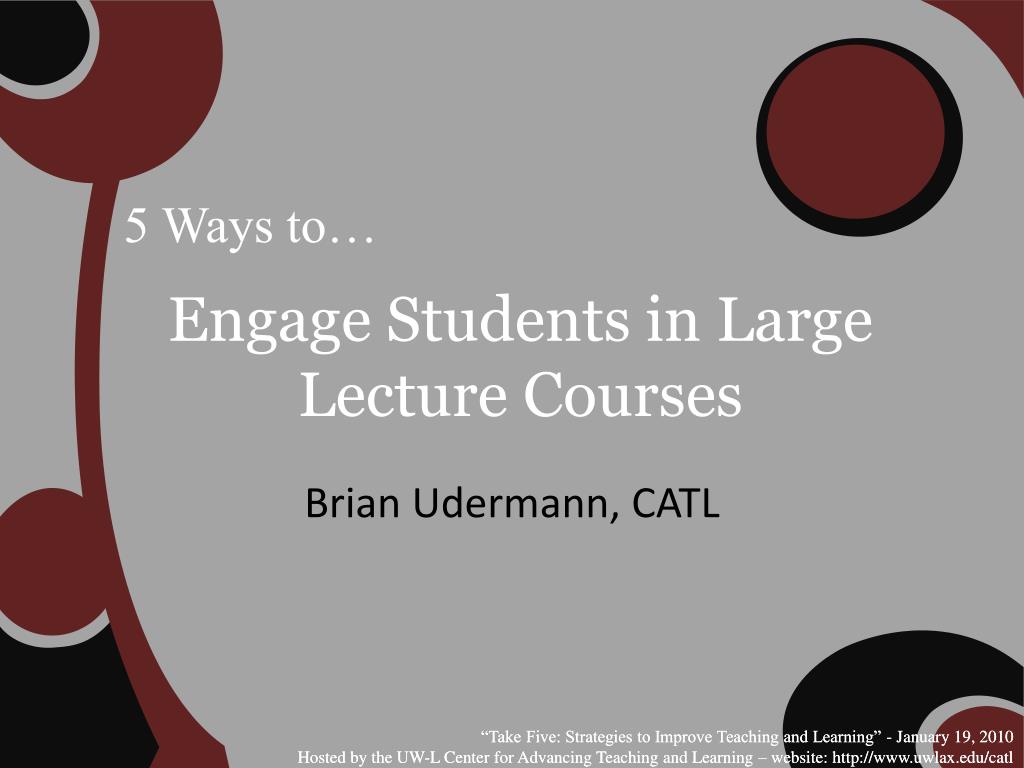 5 Ways to…

Engage Students in Large Lecture Courses

Brian Udermann, CATL

“Take Five: Strategies to Improve Teaching and Learning” - January 19, 2010
Hosted by the UW-L Center for Advancing Teaching and Learning – website: http://www.uwlax.edu/catl